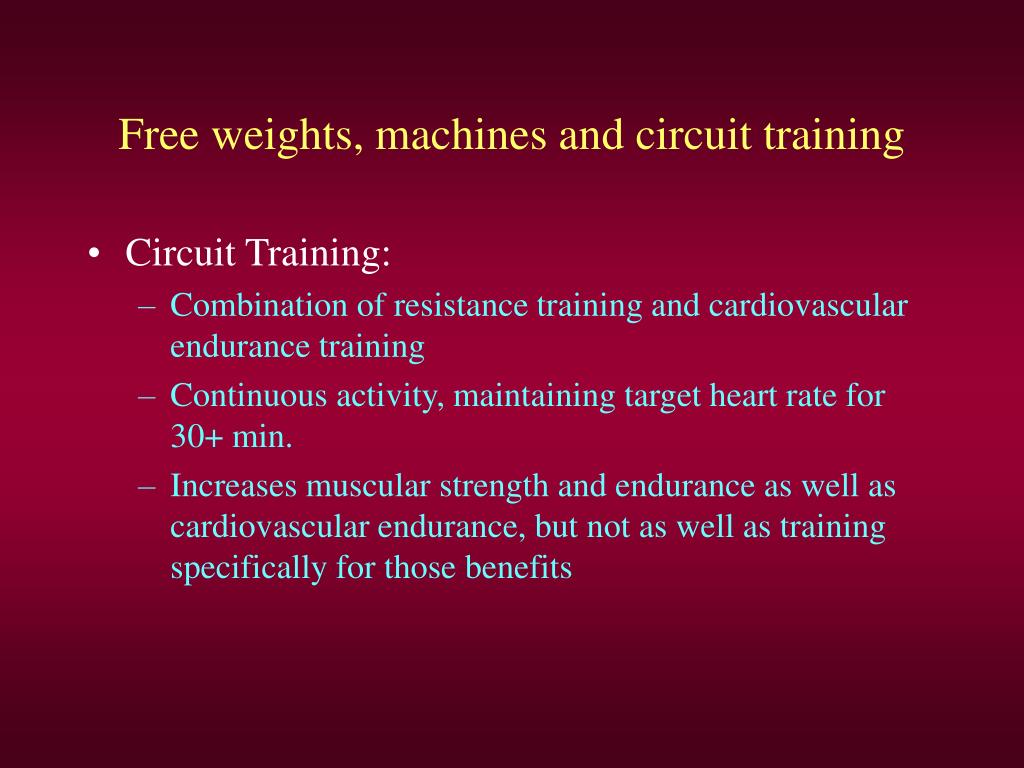 Free weights, machines and circuit training

• Circuit Training:
 – Combination of resistance training and cardiovascular endurance training
 – Continuous activity, maintaining target heart rate for 30+ min.
 – Increases muscular strength and endurance as well as cardiovascular endurance, but not as well as training specifically for those benefits